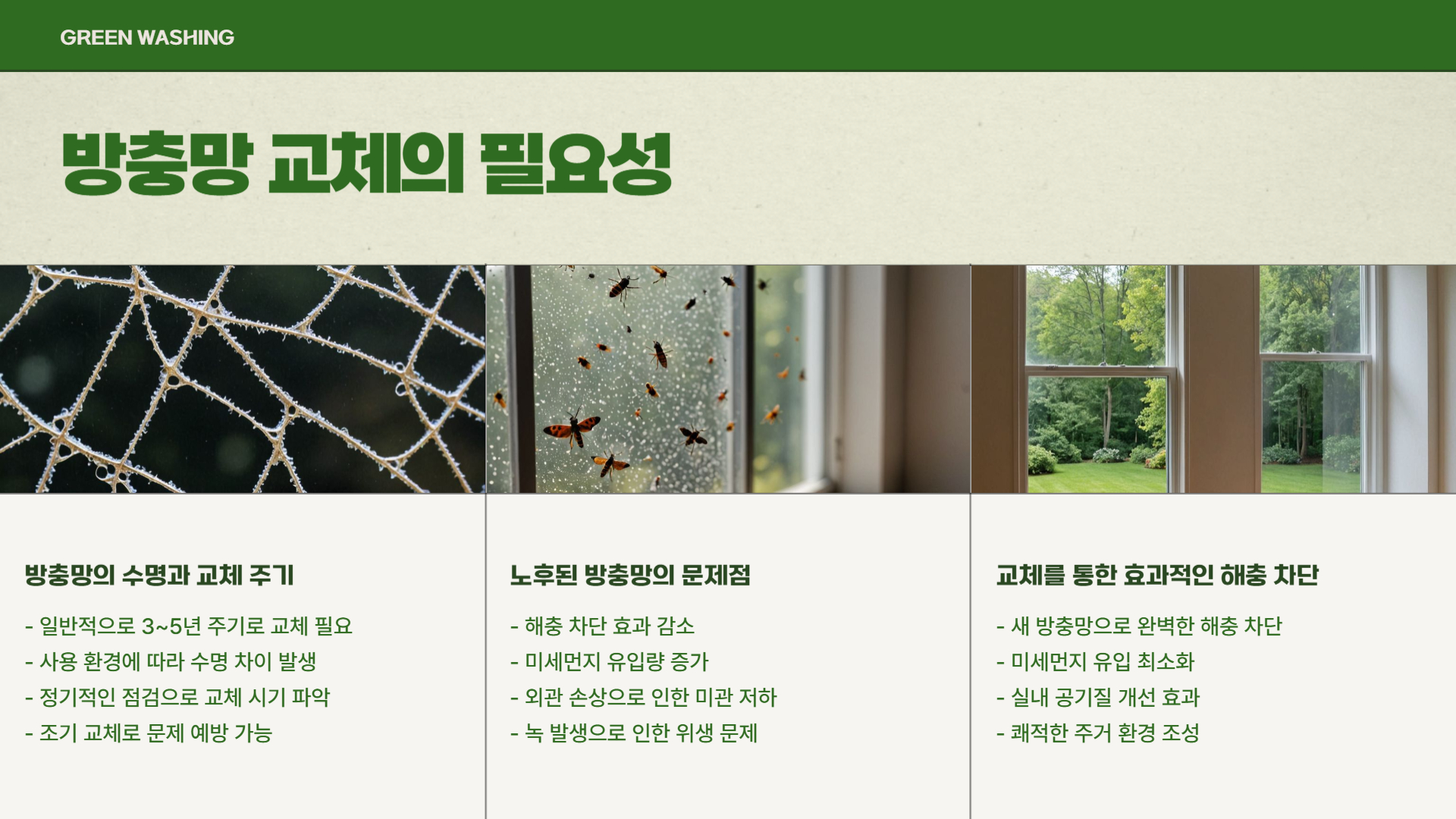 GREEN WASHING

방충망 교체의 필요성

방충망의 수명과 교체 주기

- 일반적으로 3~5년 주기로 교체 필요
- 사용 환경에 따라 수명 차이 발생
- 정기적인 점검으로 교체 시기 파악
- 조기 교체로 문제 예방 가능

노후된 방충망의 문제점

- 해충 차단 효과 감소
- 미세먼지 유입량 증가
- 외관 손상으로 인한 미관 저하
- 녹 발생으로 인한 위생 문제

교체를 통한 효과적인 해충 차단

- 새 방충망으로 완벽한 해충 차단
- 미세먼지 유입 최소화
- 실내 공기질 개선 효과
- 쾌적한 주거 환경 조성